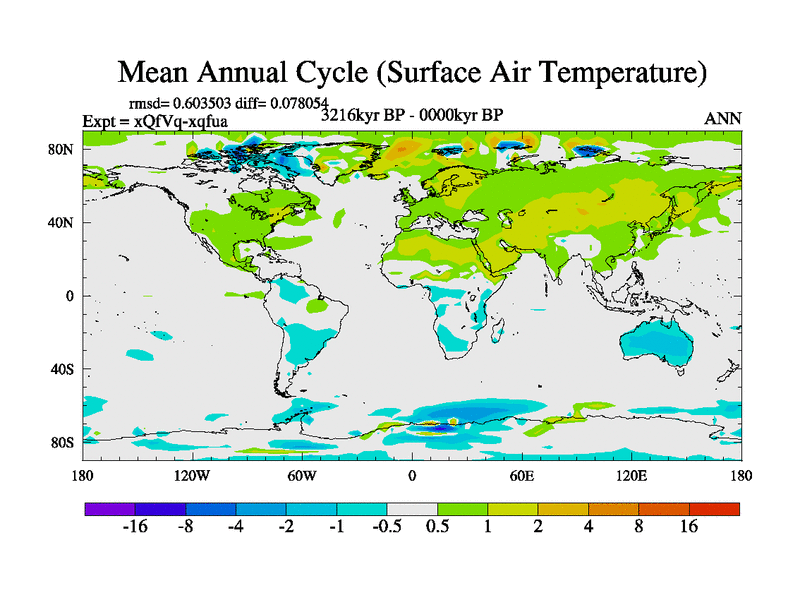 Mean Annual Cycle (Surface Air Temperature)

rmsd= 0.603503 diff= 0.078054
Expt = xQfVq-xqfua
3216kyr BP - 0000kyr BP
ANN

80N
40N
0
40S
80S

180
120W
60W
0
60E
120E
180

-16 -8 -4 -2 -1 -0.5 0.5 1 2 4 8 16